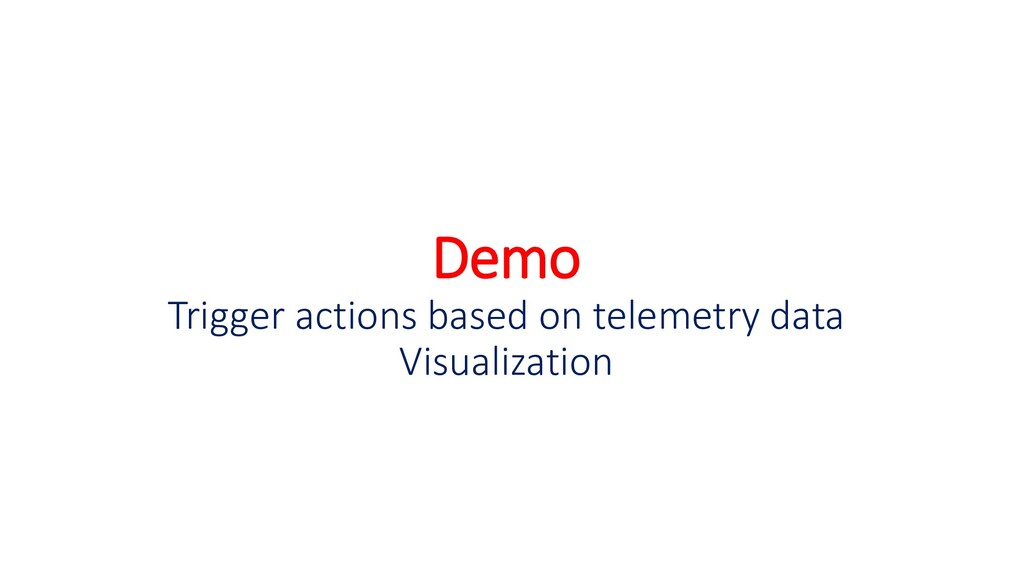 Demo
Trigger actions based on telemetry data
Visualization